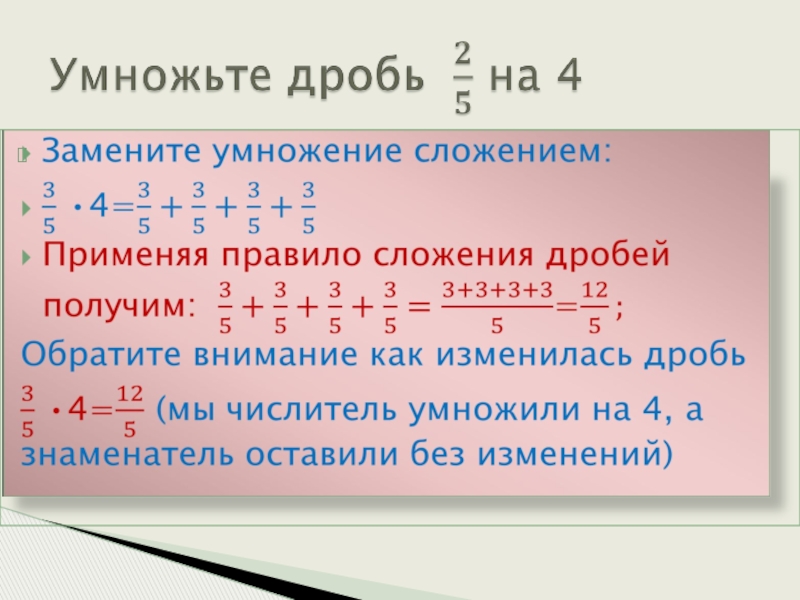 Умножьте дробь $\frac{2}{5}$ на 4

Замените умножение сложением:

$\frac{3}{5} \cdot 4 = \frac{3}{5} + \frac{3}{5} + \frac{3}{5} + \frac{3}{5}$

Применяя правило сложения дробей получим: $\frac{3}{5} + \frac{3}{5} + \frac{3}{5} + \frac{3}{5} = \frac{3+3+3+3}{5} = \frac{12}{5}$;

Обратите внимание как изменилась дробь

$\frac{3}{5} \cdot 4 = \frac{12}{5}$ (мы числитель умножили на 4, а знаменатель оставили без изменений)